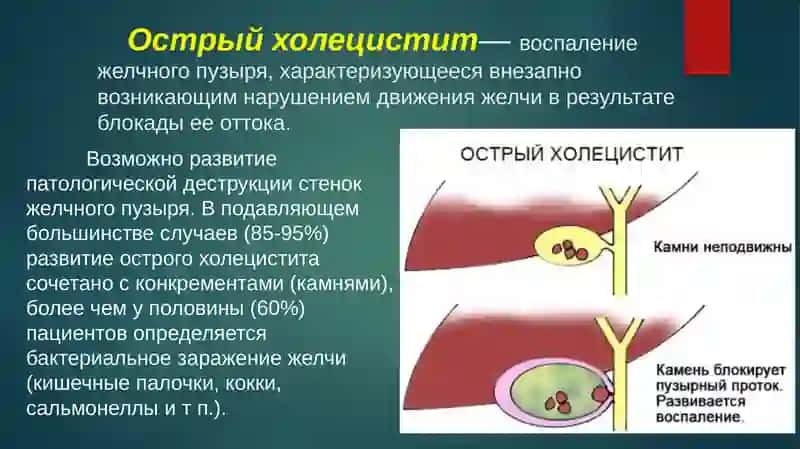 Острый холецистит— воспаление желчного пузыря, характеризующееся внезапно возникающим нарушением движения желчи в результате блокады ее оттока.

Возможно развитие патологической деструкции стенок желчного пузыря. В подавляющем большинстве случаев (85-95%) развитие острого холецистита сочетано с конкрементами (камнями), более чем у половины (60%) пациентов определяется бактериальное заражение желчи (кишечные палочки, кокки, сальмонеллы и т п.).

ОСТРЫЙ ХОЛЕЦИСТИТ

Камни неподвижны

Камень блокирует пузырный проток. Развивается воспаление.